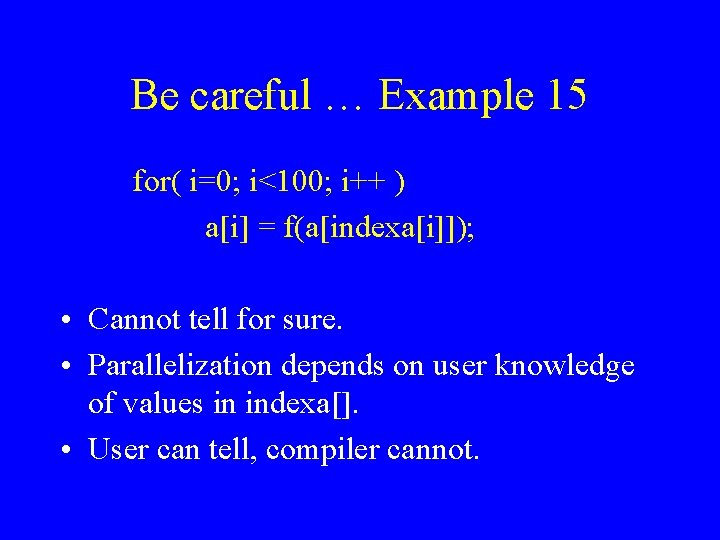 Be careful … Example 15

for( i=0; i<100; i++ )
a[i] = f(a[indexa[i]]);

• Cannot tell for sure.
• Parallelization depends on user knowledge of values in indexa[].
• User can tell, compiler cannot.